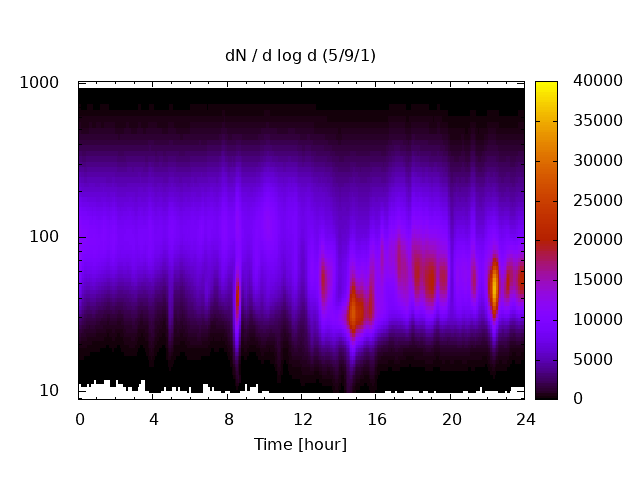 dN / d log d (5/9/1)

1000
100
10

0 4 8 12 16 20 24

Time [hour]

40000
35000
30000
25000
20000
15000
10000
5000
0